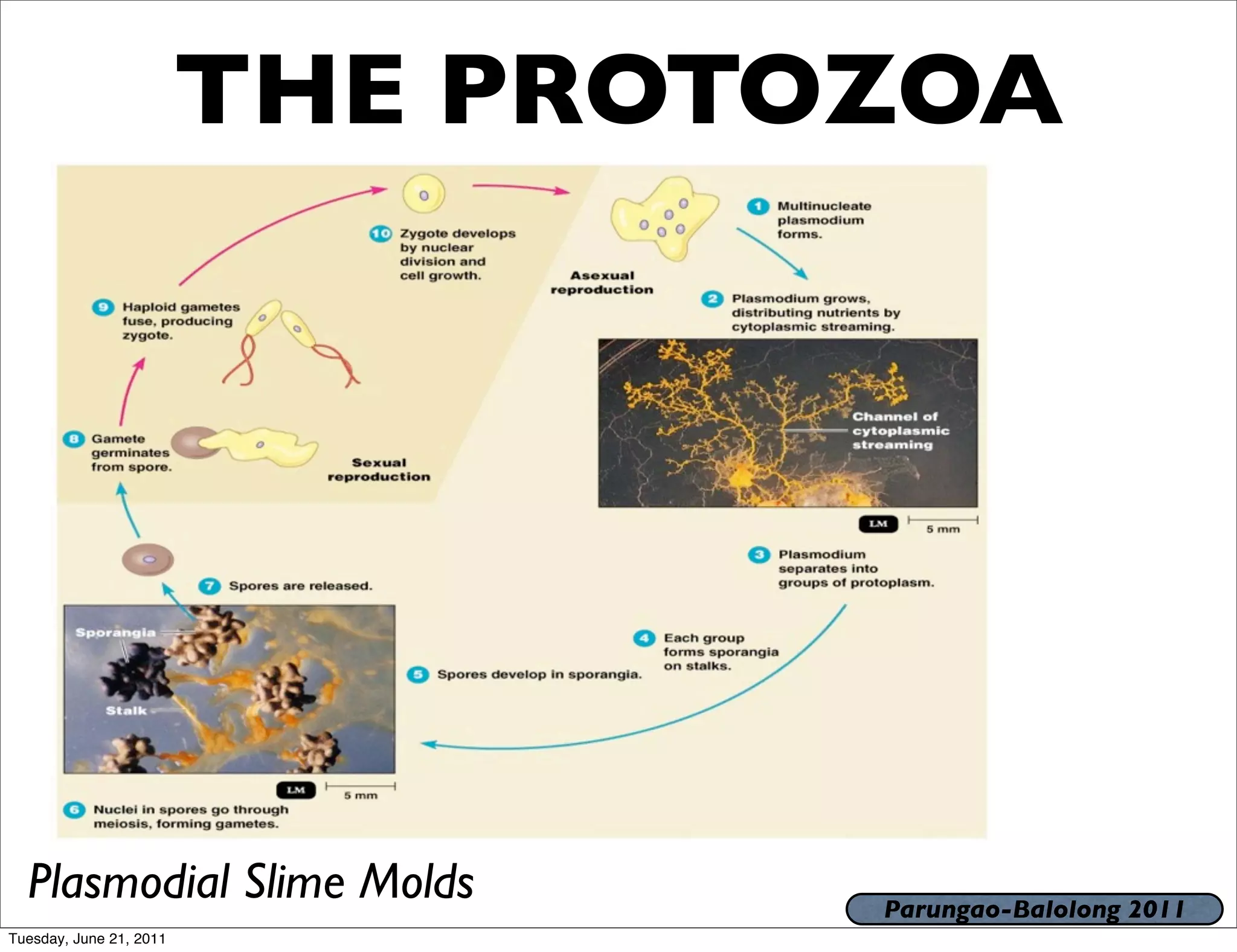 THE PROTOZOA

1 Multinucleate plasmodium forms.

Asexual reproduction

2 Plasmodium grows, distributing nutrients by cytoplasmic streaming.

Channel of cytoplasmic streaming

LM

5 mm

3 Plasmodium separates into groups of protoplasm.

4 Each group forms sporangia on stalks.

5 Spores develop in sporangia.

Sporangia

Stalk

LM

5 mm

6 Nuclei in spores go through meiosis, forming gametes.

7 Spores are released.

8 Gamete germinates from spore.

Sexual reproduction

9 Haploid gametes fuse, producing zygote.

10 Zygote develops by nuclear division and cell growth.

Plasmodial Slime Molds

Parungao-Balolong 2011

Tuesday, June 21, 2011